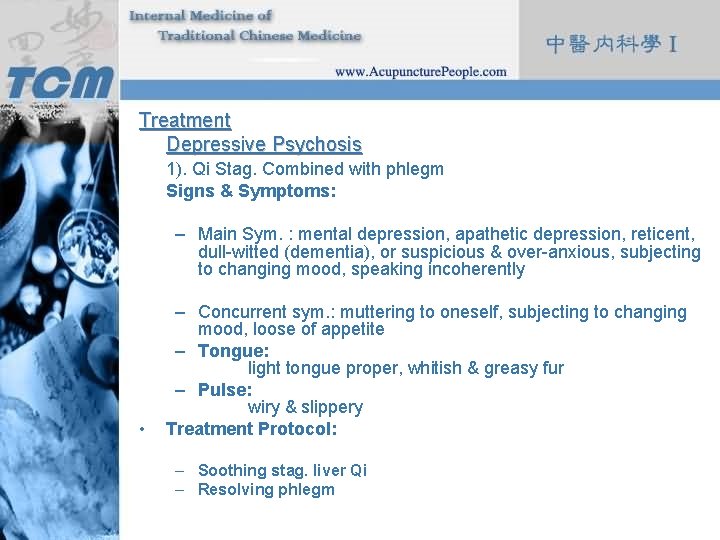 TCM

Internal Medicine of
Traditional Chinese Medicine

www.AcupuncturePeople.com

中醫內科學 I

Treatment

Depressive Psychosis

1). Qi Stag. Combined with phlegm

Signs & Symptoms:

– Main Sym. : mental depression, apathetic depression, reticent, dull-witted (dementia), or suspicious & over-anxious, subjecting to changing mood, speaking incoherently

– Concurrent sym.: muttering to oneself, subjecting to changing mood, loose of appetite

– Tongue:
light tongue proper, whitish & greasy fur

– Pulse:
wiry & slippery

• Treatment Protocol:

– Soothing stag. liver Qi
– Resolving phlegm